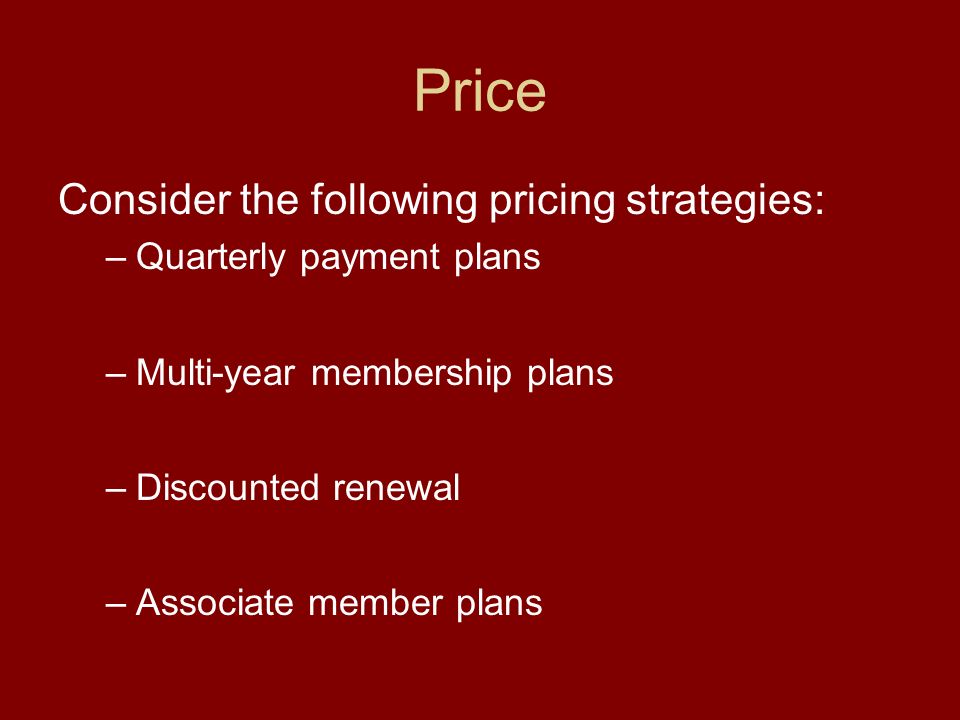 Price

Consider the following pricing strategies:

– Quarterly payment plans

– Multi-year membership plans

– Discounted renewal

– Associate member plans